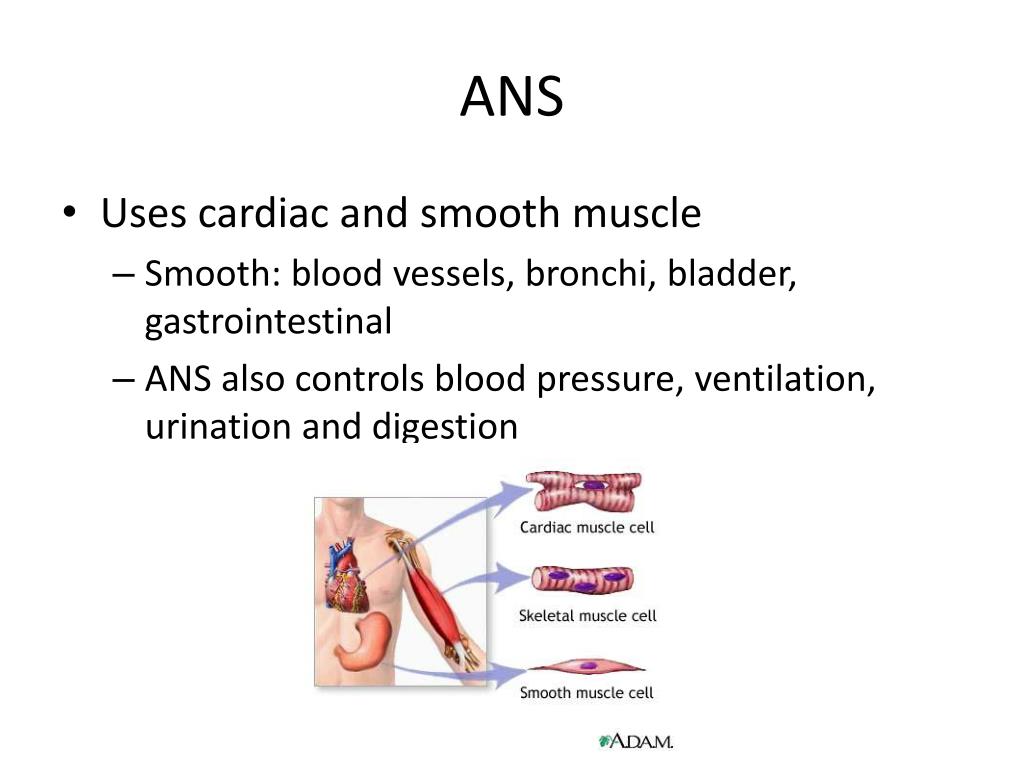 ANS

• Uses cardiac and smooth muscle
– Smooth: blood vessels, bronchi, bladder, gastrointestinal
– ANS also controls blood pressure, ventilation, urination and digestion

Cardiac muscle cell
Skeletal muscle cell
Smooth muscle cell
A.D.A.M.